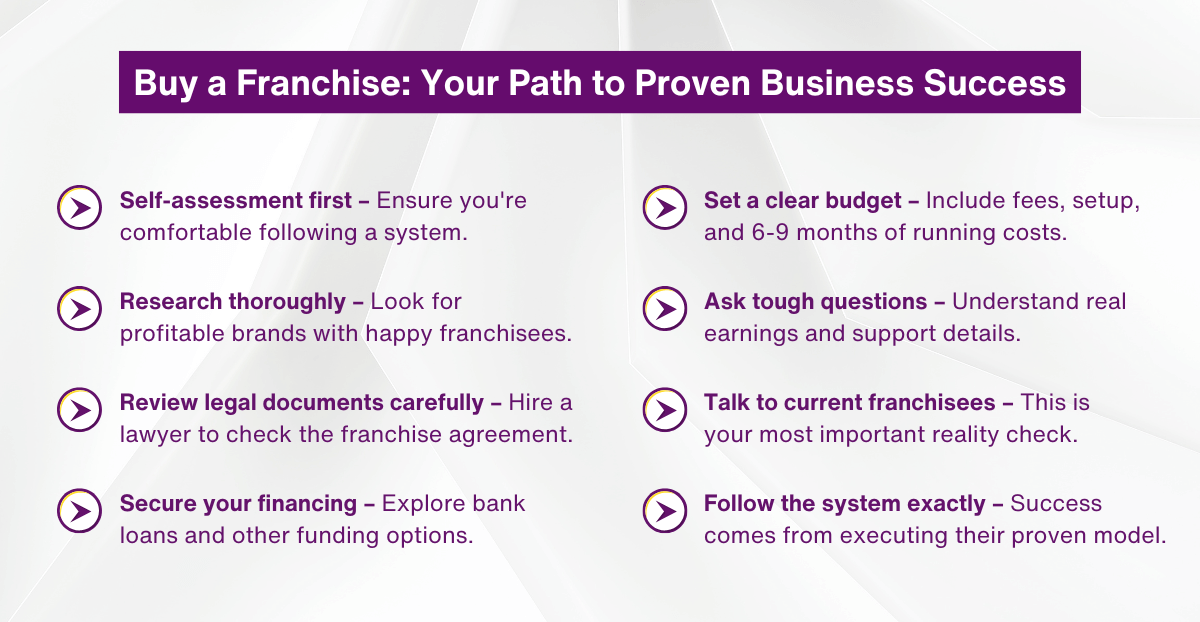 Buy a Franchise: Your Path to Proven Business Success

Self-assessment first – Ensure you're comfortable following a system.

Research thoroughly – Look for profitable brands with happy franchisees.

Review legal documents carefully – Hire a lawyer to check the franchise agreement.

Secure your financing – Explore bank loans and other funding options.

Set a clear budget – Include fees, setup, and 6-9 months of running costs.

Ask tough questions – Understand real earnings and support details.

Talk to current franchisees – This is your most important reality check.

Follow the system exactly – Success comes from executing their proven model.